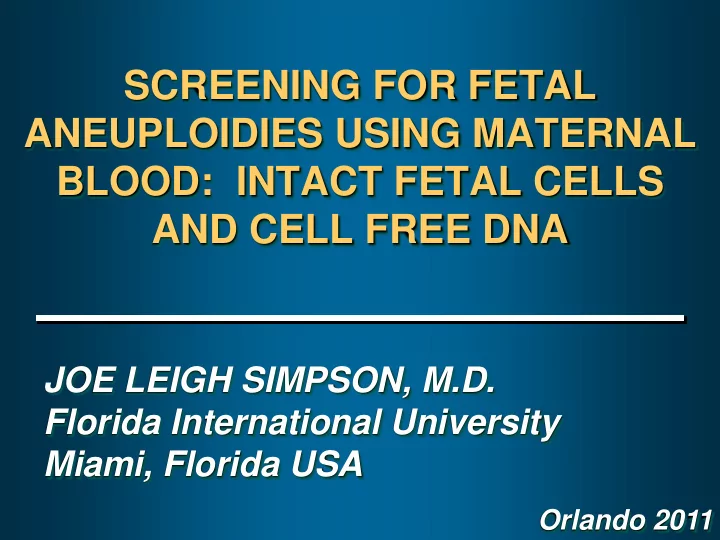 SCREENING FOR FETAL ANEUPLOIDIES USING MATERNAL BLOOD: INTACT FETAL CELLS AND CELL FREE DNA

JOE LEIGH SIMPSON, M.D.
Florida International University
Miami, Florida USA

Orlando 2011